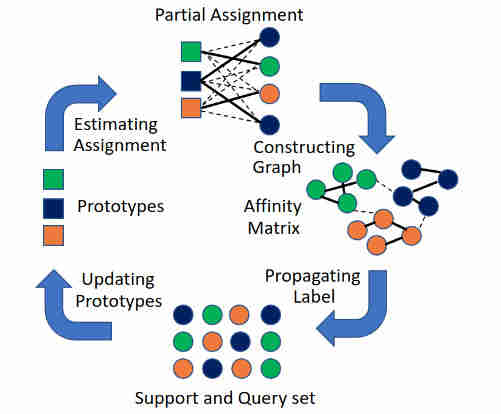 Partial Assignment

Estimating Assignment

Constructing Graph

Prototypes

Affinity Matrix

Updating Prototypes

Propagating Label

Support and Query set